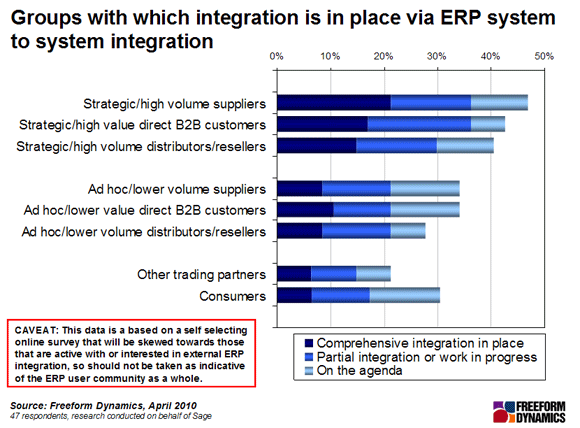 Groups with which integration is in place via ERP system to system integration

0% 10% 20% 30% 40% 50%

Strategic/high volume suppliers

Strategic/high value direct B2B customers

Strategic/high volume distributors/resellers

Ad hoc/lower volume suppliers

Ad hoc/lower value direct B2B customers

Ad hoc/lower volume distributors/resellers

Other trading partners

Consumers

CAVEAT: This data is a based on a self selecting online survey that will be skewed towards those that are active with or interested in external ERP integration, so should not be taken as indicative of the ERP user community as a whole.

Comprehensive integration in place
Partial integration or work in progress
On the agenda

Source: Freeform Dynamics, April 2010
47 respondents, research conducted on behalf of Sage

FREEFORM DYNAMICS